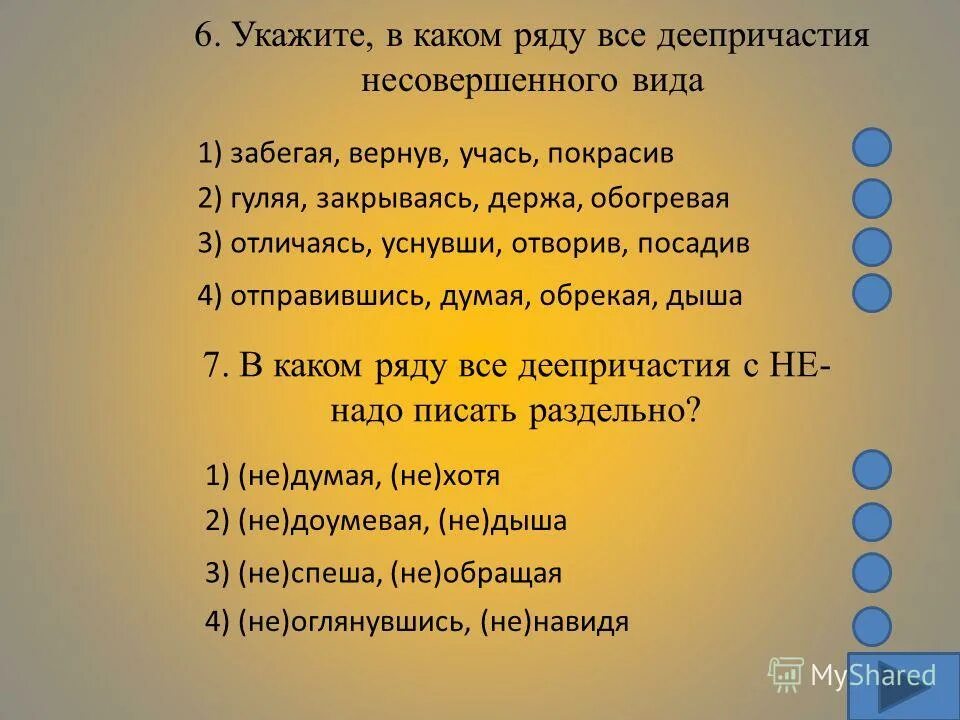 6. Укажите, в каком ряду все деепричастия несовершенного вида

1) забегая, вернув, учась, покрасив
2) гуляя, закрываясь, держа, обогревая
3) отличаясь, уснувши, отворив, посадив
4) отправившись, думая, обрекая, дыша

7. В каком ряду все деепричастия с НЕ- надо писать раздельно?

1) (не)думая, (не)хотя
2) (не)доумевая, (не)дыша
3) (не)спеша, (не)обращая
4) (не)оглянувшись, (не)навидя

MyShared